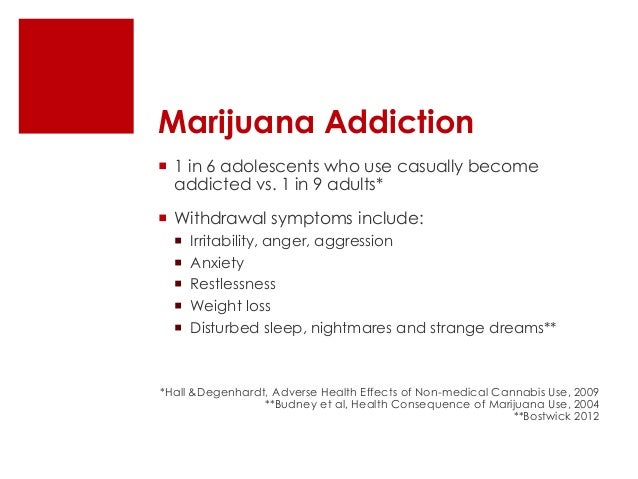 Marijuana Addiction

- 1 in 6 adolescents who use casually become addicted vs. 1 in 9 adults*
- Withdrawal symptoms include:
  - Irritability, anger, aggression
  - Anxiety
  - Restlessness
  - Weight loss
  - Disturbed sleep, nightmares and strange dreams**

*Hall &Degenhardt, Adverse Health Effects of Non-medical Cannabis Use, 2009
**Budney et al, Health Consequence of Marijuana Use, 2004
**Bostwick 2012